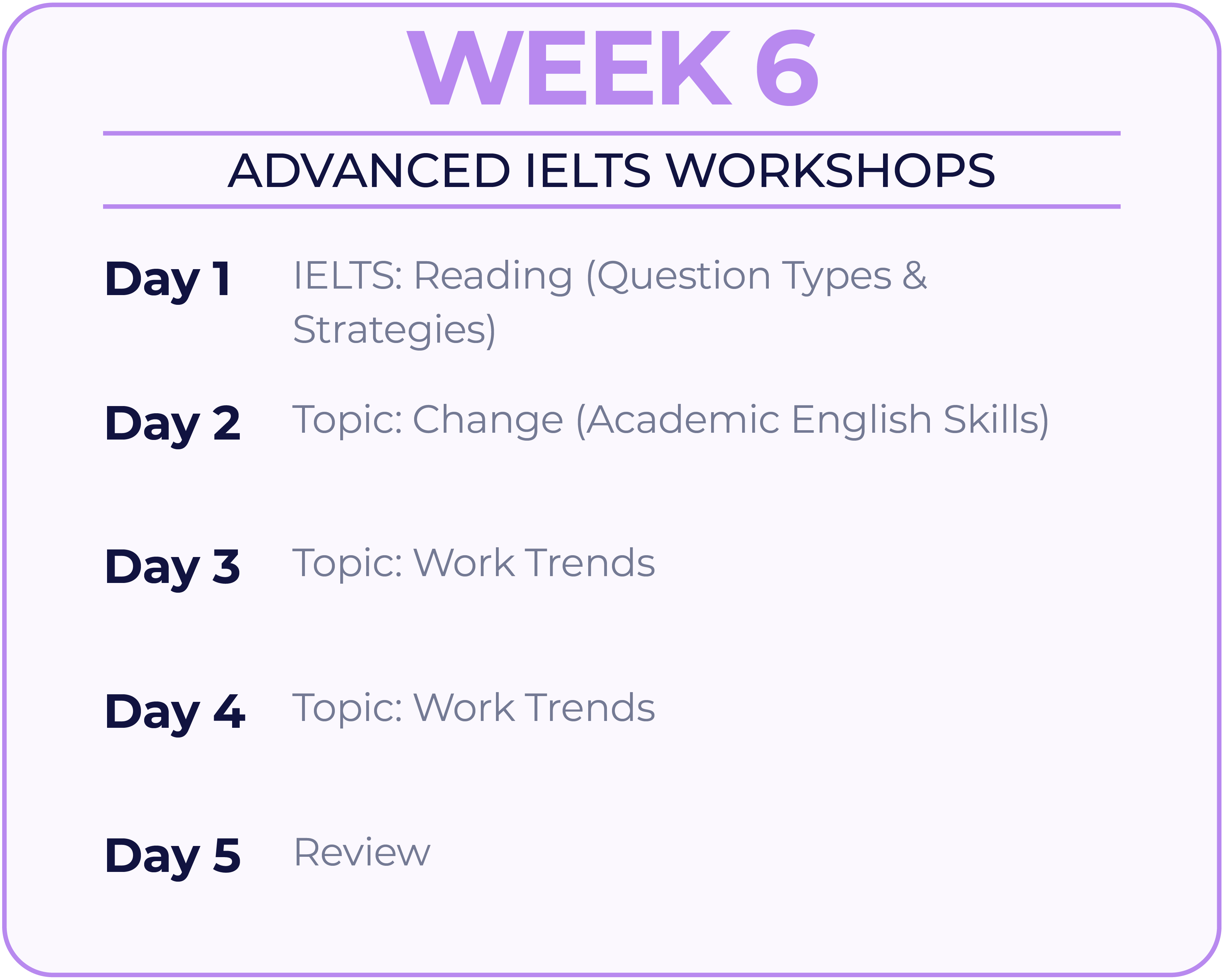 WEEK 6

ADVANCED IELTS WORKSHOPS

Day 1 IELTS: Reading (Question Types & Strategies)

Day 2 Topic: Change (Academic English Skills)

Day 3 Topic: Work Trends

Day 4 Topic: Work Trends

Day 5 Review